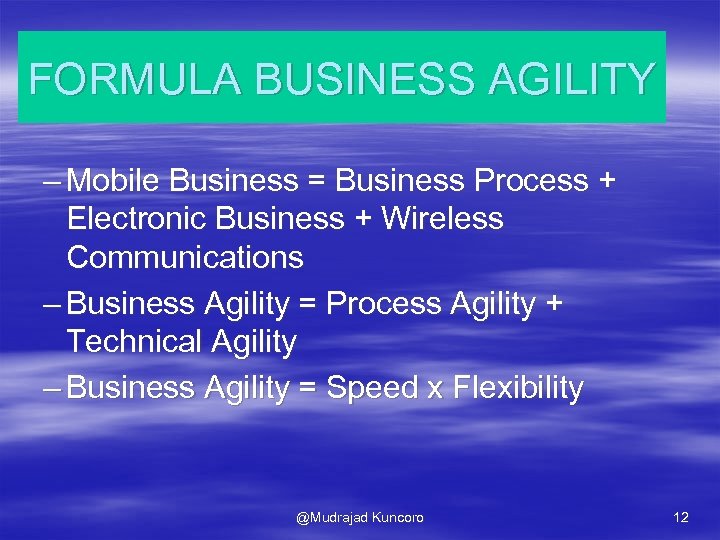 FORMULA BUSINESS AGILITY

– Mobile Business = Business Process + Electronic Business + Wireless Communications

– Business Agility = Process Agility + Technical Agility

– Business Agility = Speed x Flexibility

@Mudrajad Kuncoro

12